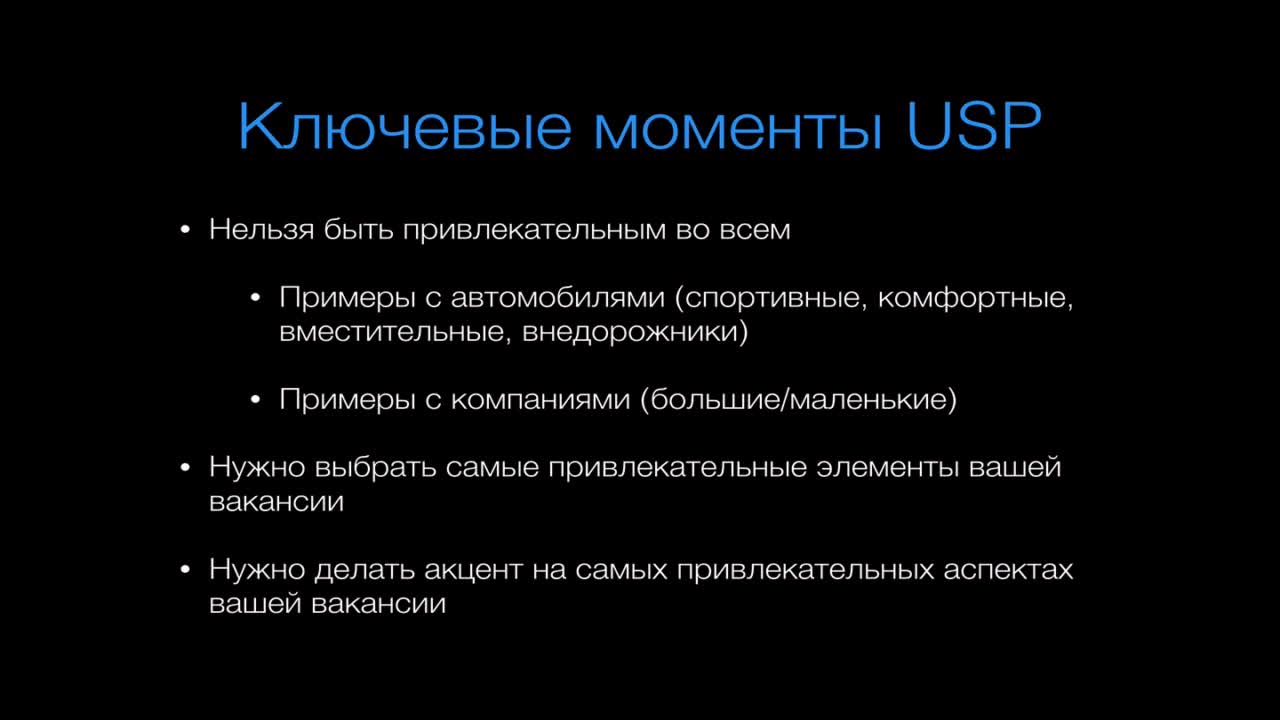 Ключевые моменты USP

• Нельзя быть привлекательным во всем

• Примеры с автомобилями (спортивные, комфортные, вместительные, внедорожники)

• Примеры с компаниями (большие/маленькие)

• Нужно выбрать самые привлекательные элементы вашей вакансии

• Нужно делать акцент на самых привлекательных аспектах вашей вакансии